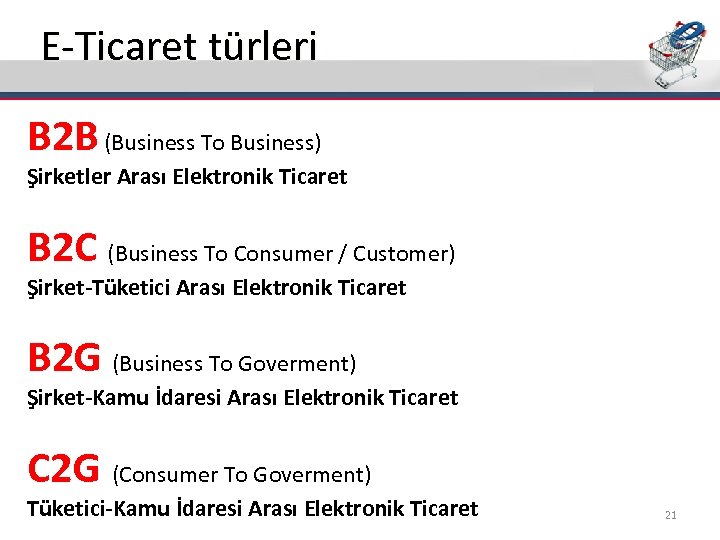 E-Ticaret türleri

B2B (Business To Business)
Şirketler Arası Elektronik Ticaret

B2C (Business To Consumer / Customer)
Şirket-Tüketici Arası Elektronik Ticaret

B2G (Business To Goverment)
Şirket-Kamu İdaresi Arası Elektronik Ticaret

C2G (Consumer To Goverment)
Tüketici-Kamu İdaresi Arası Elektronik Ticaret

21